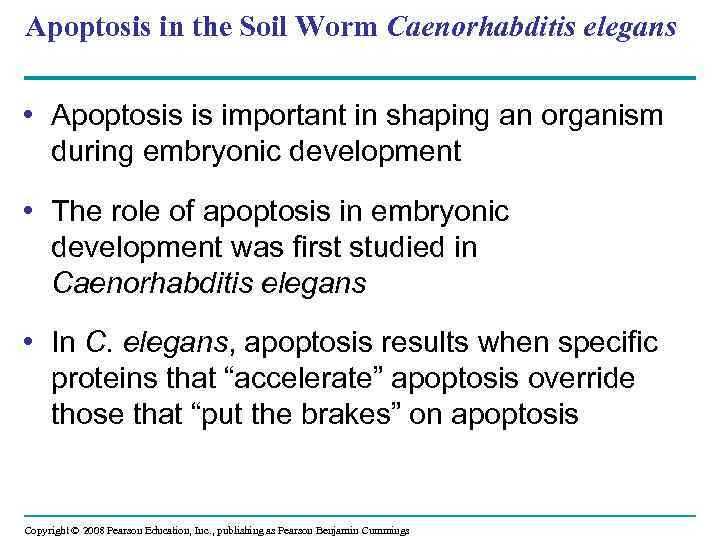 Apoptosis in the Soil Worm Caenorhabditis elegans

• Apoptosis is important in shaping an organism during embryonic development

• The role of apoptosis in embryonic development was first studied in Caenorhabditis elegans

• In C. elegans, apoptosis results when specific proteins that “accelerate” apoptosis override those that “put the brakes” on apoptosis

Copyright © 2008 Pearson Education, Inc., publishing as Pearson Benjamin Cummings